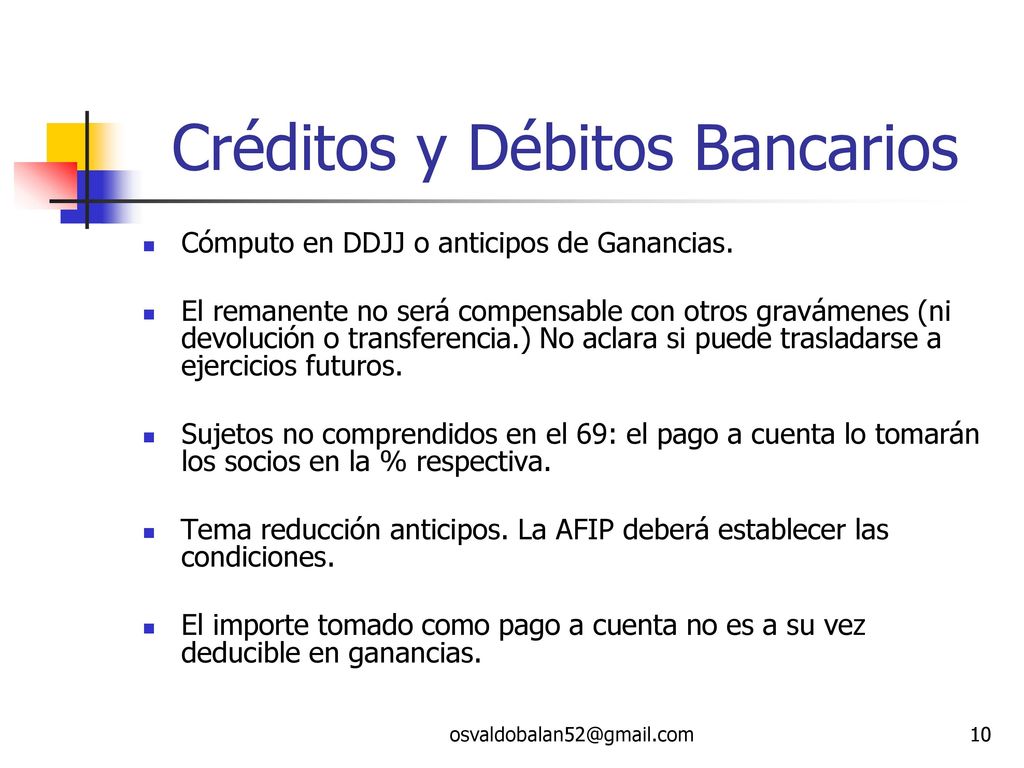 Créditos y Débitos Bancarios

Cómputo en DDJJ o anticipos de Ganancias.

El remanente no será compensable con otros gravámenes (ni devolución o transferencia.) No aclara si puede trasladarse a ejercicios futuros.

Sujetos no comprendidos en el 69: el pago a cuenta lo tomarán los socios en la % respectiva.

Tema reducción anticipos. La AFIP deberá establecer las condiciones.

El importe tomado como pago a cuenta no es a su vez deducible en ganancias.

osvaldobalan52@gmail.com

10